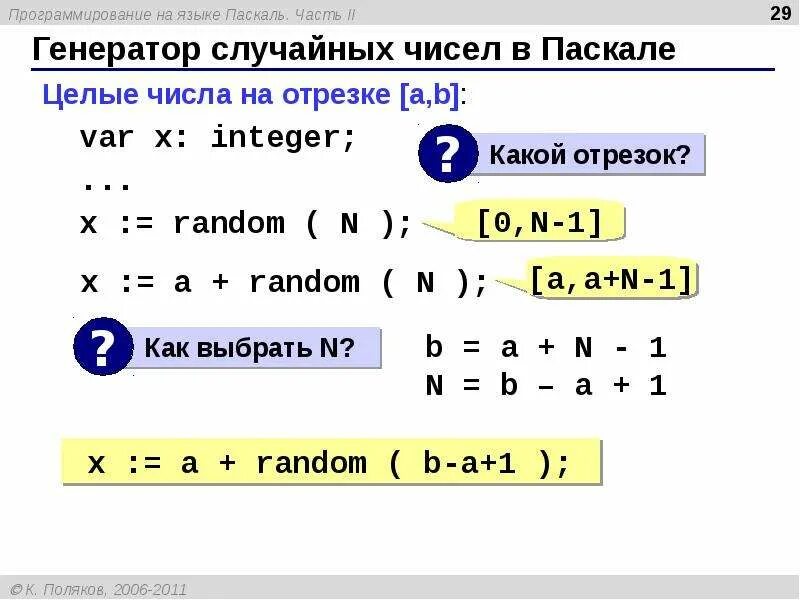 Программирование на языке Паскаль. Часть II

29

Генератор случайных чисел в Паскале

Целые числа на отрезке [a,b]:

var x: integer;

?

Какой отрезок?

...

x := random ( N );

[0,N-1]

x := a + random ( N );

[a,a+N-1]

?

Как выбрать N?

b = a + N - 1
N = b – a + 1

x := a + random ( b-a+1 );

© К. Поляков, 2006-2011